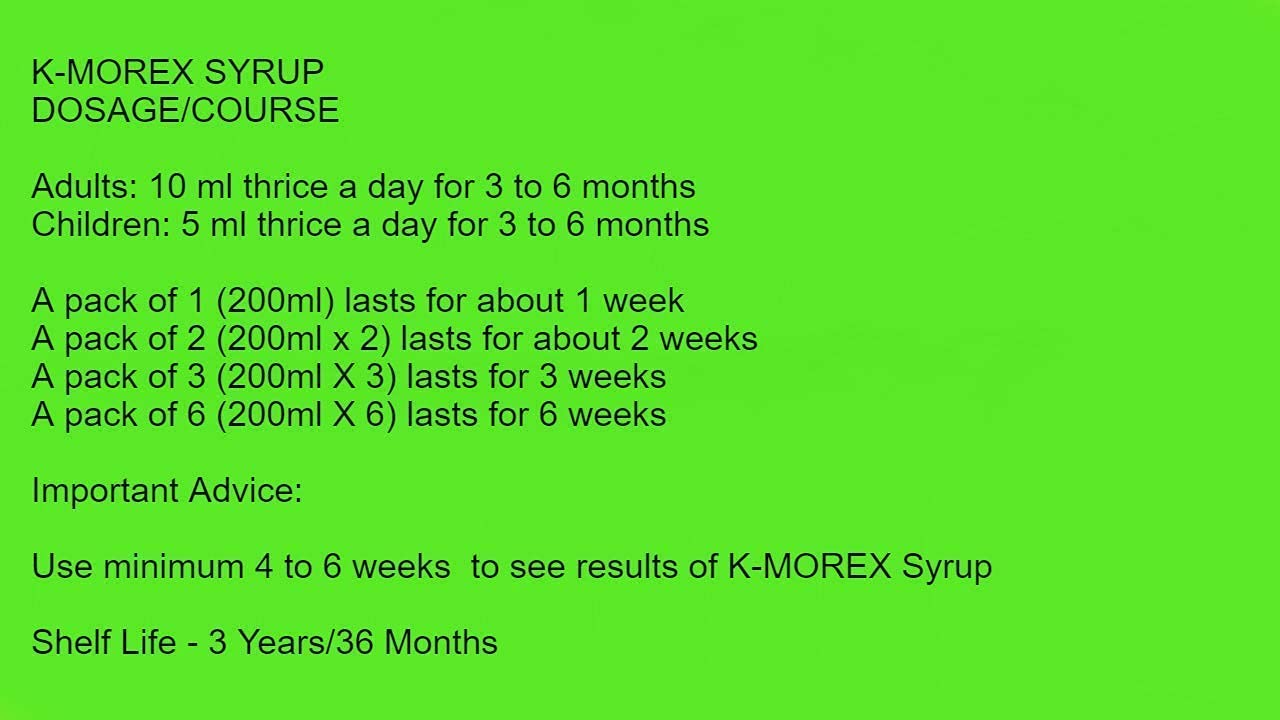 K-MOREX SYRUP
DOSAGE/COURSE

Adults: 10 ml thrice a day for 3 to 6 months
Children: 5 ml thrice a day for 3 to 6 months

A pack of 1 (200ml) lasts for about 1 week
A pack of 2 (200ml x 2) lasts for about 2 weeks
A pack of 3 (200ml X 3) lasts for 3 weeks
A pack of 6 (200ml X 6) lasts for 6 weeks

Important Advice:

Use minimum 4 to 6 weeks to see results of K-MOREX Syrup

Shelf Life - 3 Years/36 Months